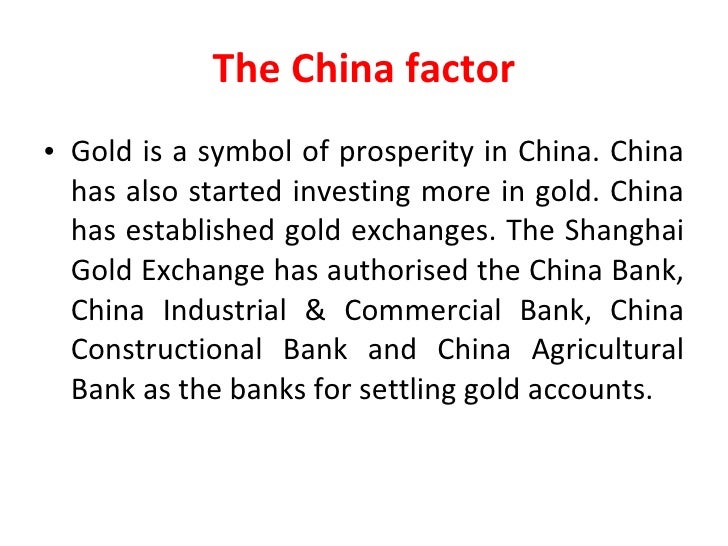 The China factor

• Gold is a symbol of prosperity in China. China has also started investing more in gold. China has established gold exchanges. The Shanghai Gold Exchange has authorised the China Bank, China Industrial & Commercial Bank, China Constructional Bank and China Agricultural Bank as the banks for settling gold accounts.